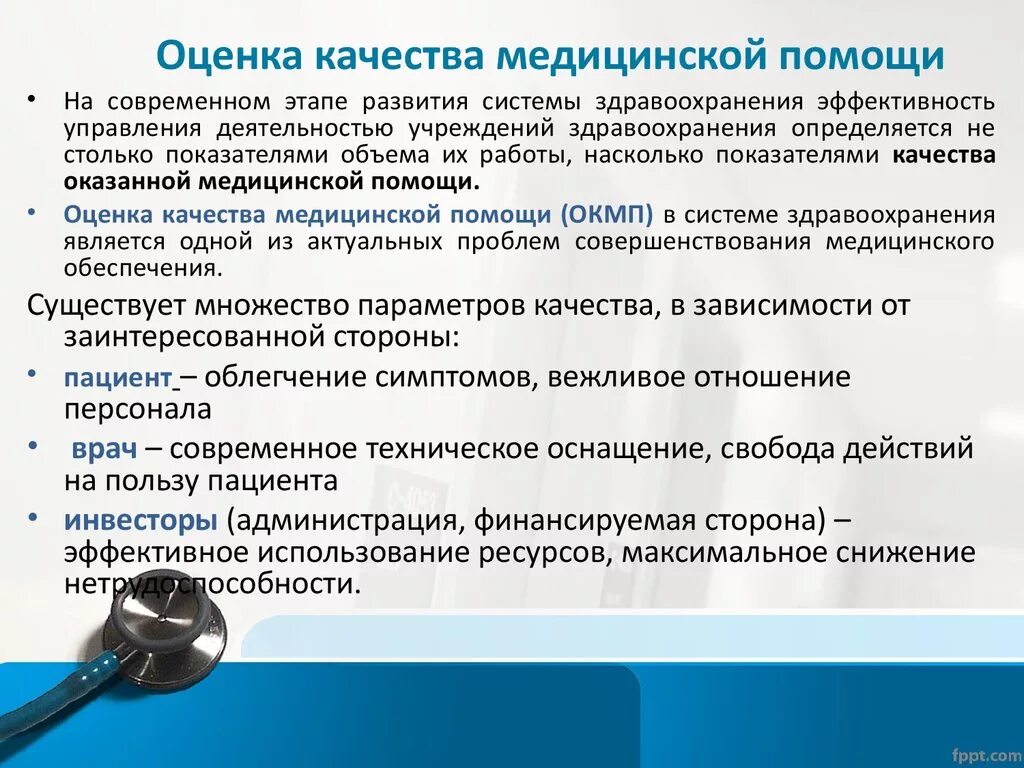 Оценка качества медицинской помощи

• На современном этапе развития системы здравоохранения эффективность управления деятельностью учреждений здравоохранения определяется не столько показателями объема их работы, насколько показателями качества оказанной медицинской помощи.

• Оценка качества медицинской помощи (ОКМП) в системе здравоохранения является одной из актуальных проблем совершенствования медицинского обеспечения.

Существует множество параметров качества, в зависимости от заинтересованной стороны:

• пациент – облегчение симптомов, вежливое отношение персонала

• врач – современное техническое оснащение, свобода действий на пользу пациента

• инвесторы (администрация, финансируемая сторона) – эффективное использование ресурсов, максимальное снижение нетрудоспособности.

fppt.com